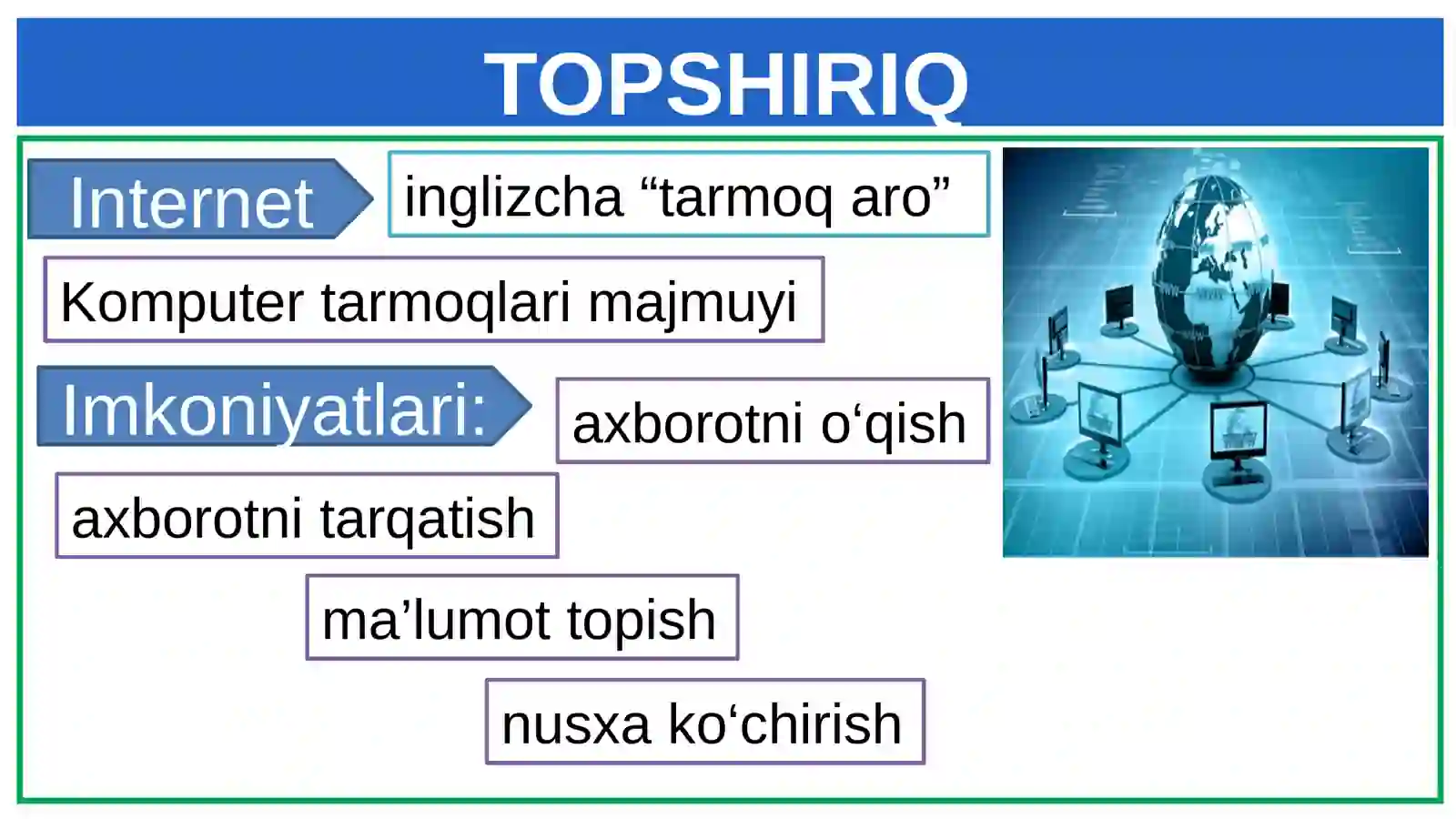 TOPSHIRIQ

Internet

inglizcha “tarmoq aro”

Komputer tarmoqlari majmuyi

Imkoniyatlari:

axborotni o‘qish

axborotni tarqatish

ma’lumot topish

nusxa ko‘chirish